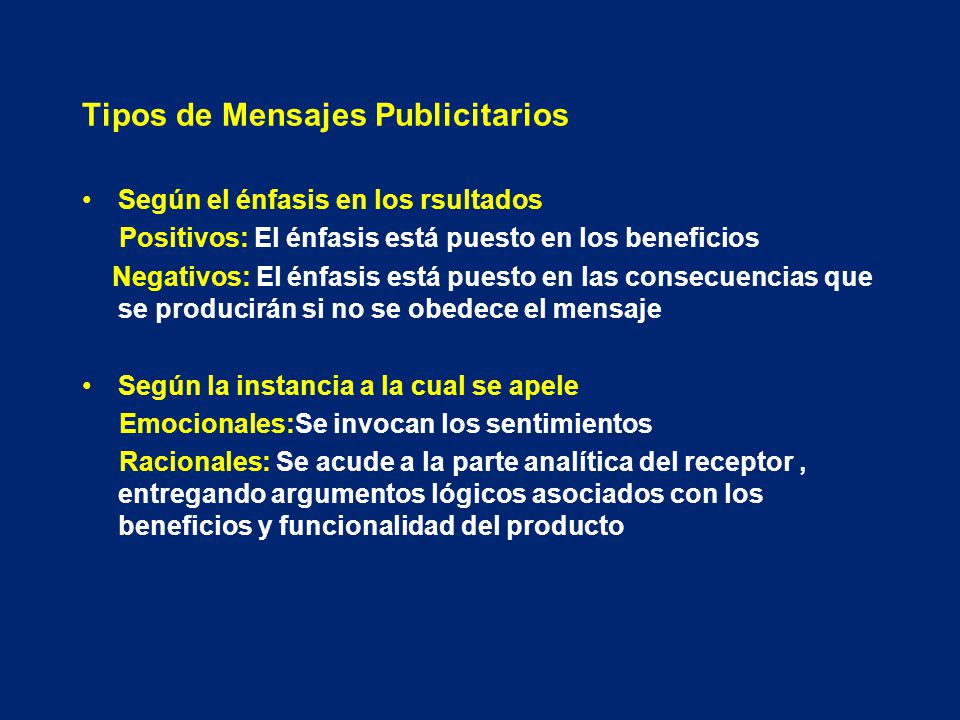 Tipos de Mensajes Publicitarios

• Según el énfasis en los rsultados

Positivos: El énfasis está puesto en los beneficios

Negativos: El énfasis está puesto en las consecuencias que se producirán si no se obedece el mensaje

• Según la instancia a la cual se apele

Emocionales:Se invocan los sentimientos

Racionales: Se acude a la parte analítica del receptor , entregando argumentos lógicos asociados con los beneficios y funcionalidad del producto